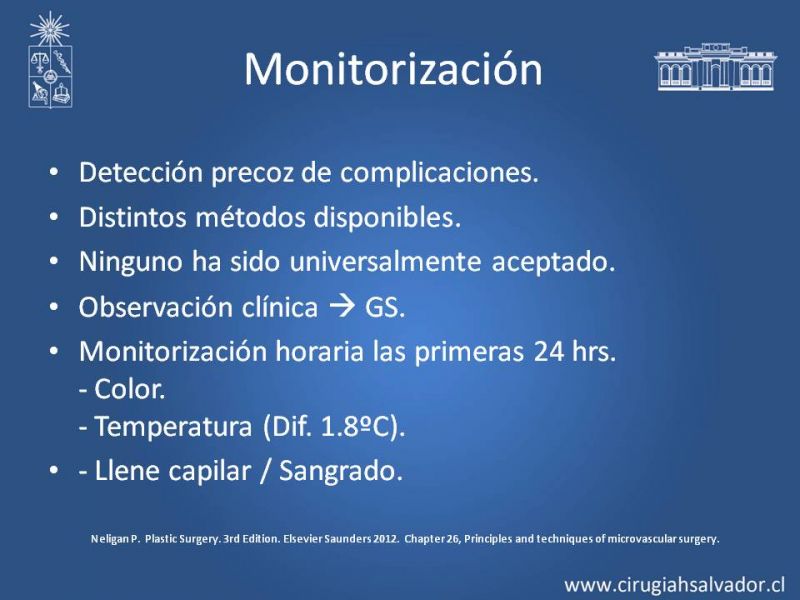 Monitorización

• Detección precoz de complicaciones.
• Distintos métodos disponibles.
• Ninguno ha sido universalmente aceptado.
• Observación clínica → GS.
• Monitorización horaria las primeras 24 hrs.
- Color.
- Temperatura (Dif. 1.8ºC).
• - Llene capilar / Sangrado.

Neligan P. Plastic Surgery. 3rd Edition. Elsevier Saunders 2012. Chapter 26, Principles and techniques of microvascular surgery.

www.cirugiahsalvador.cl